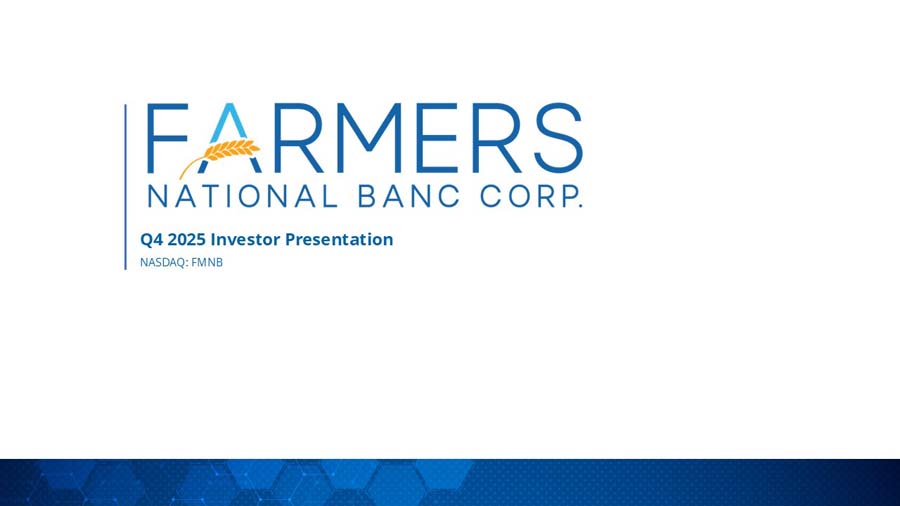 FARMERS
NATIONAL BANC CORP.

Q4 2025 Investor Presentation

NASDAQ: FMNB